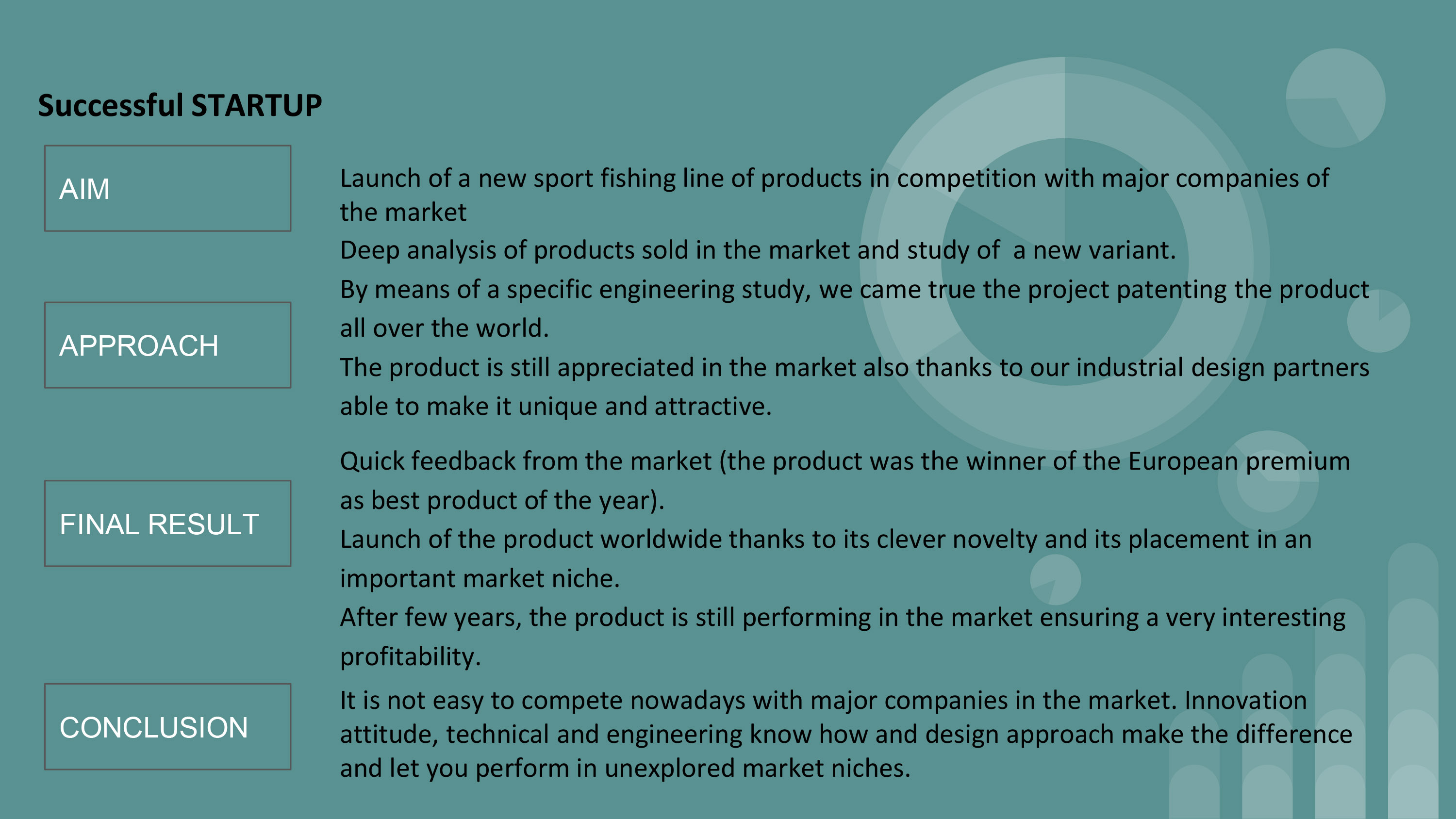 Successful STARTUP

AIM

Launch of a new sport fishing line of products in competition with major companies of the market

APPROACH

Deep analysis of products sold in the market and study of  a new variant.

By means of a specific engineering study, we came true the project patenting the product all over the world.

The product is still appreciated in the market also thanks to our industrial design partners able to make it unique and attractive.

FINAL RESULT

Quick feedback from the market (the product was the winner of the European premium as best product of the year).

Launch of the product worldwide thanks to its clever novelty and its placement in an important market niche.

After few years, the product is still performing in the market ensuring a very interesting profitability.

CONCLUSION

It is not easy to compete nowadays with major companies in the market. Innovation attitude, technical and engineering know how and design approach make the difference and let you perform in unexplored market niches.